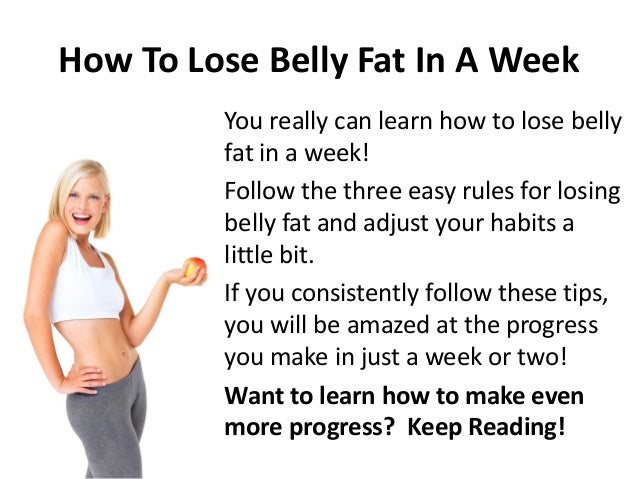 How To Lose Belly Fat In A Week

You really can learn how to lose belly fat in a week!

Follow the three easy rules for losing belly fat and adjust your habits a little bit.

If you consistently follow these tips, you will be amazed at the progress you make in just a week or two!

Want to learn how to make even more progress? Keep Reading!